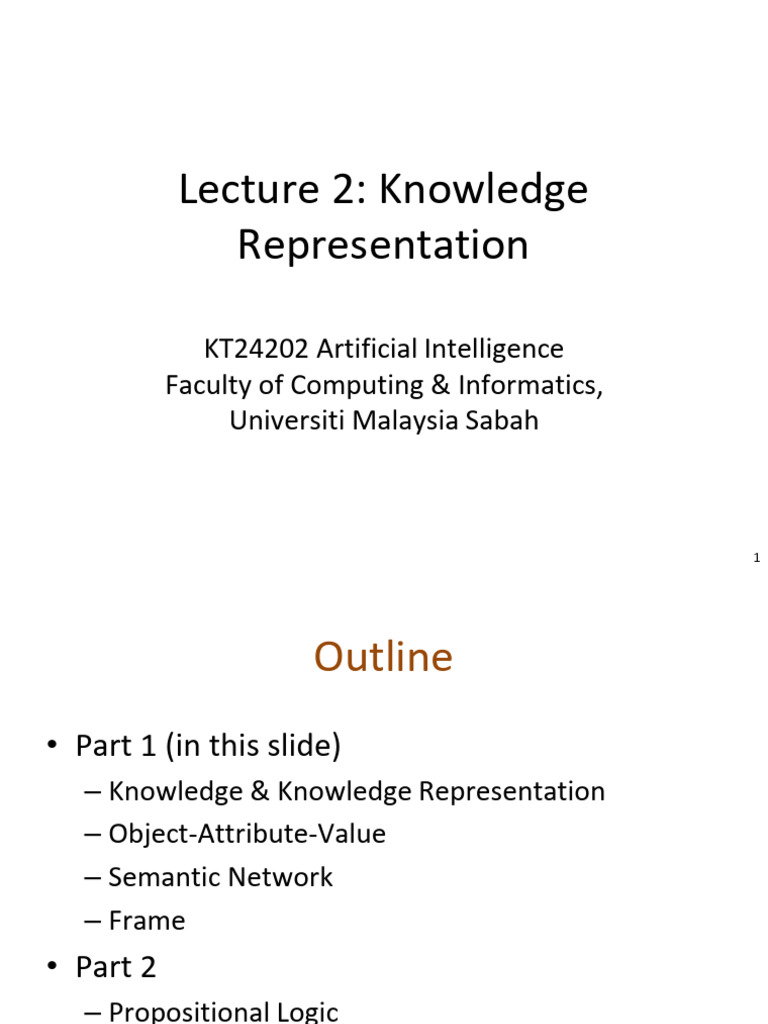 Lecture 2: Knowledge Representation

KT24202 Artificial Intelligence
Faculty of Computing & Informatics,
Universiti Malaysia Sabah

1

Outline

• Part 1 (in this slide)
– Knowledge & Knowledge Representation
– Object-Attribute-Value
– Semantic Network
– Frame
• Part 2
– Propositional Logic